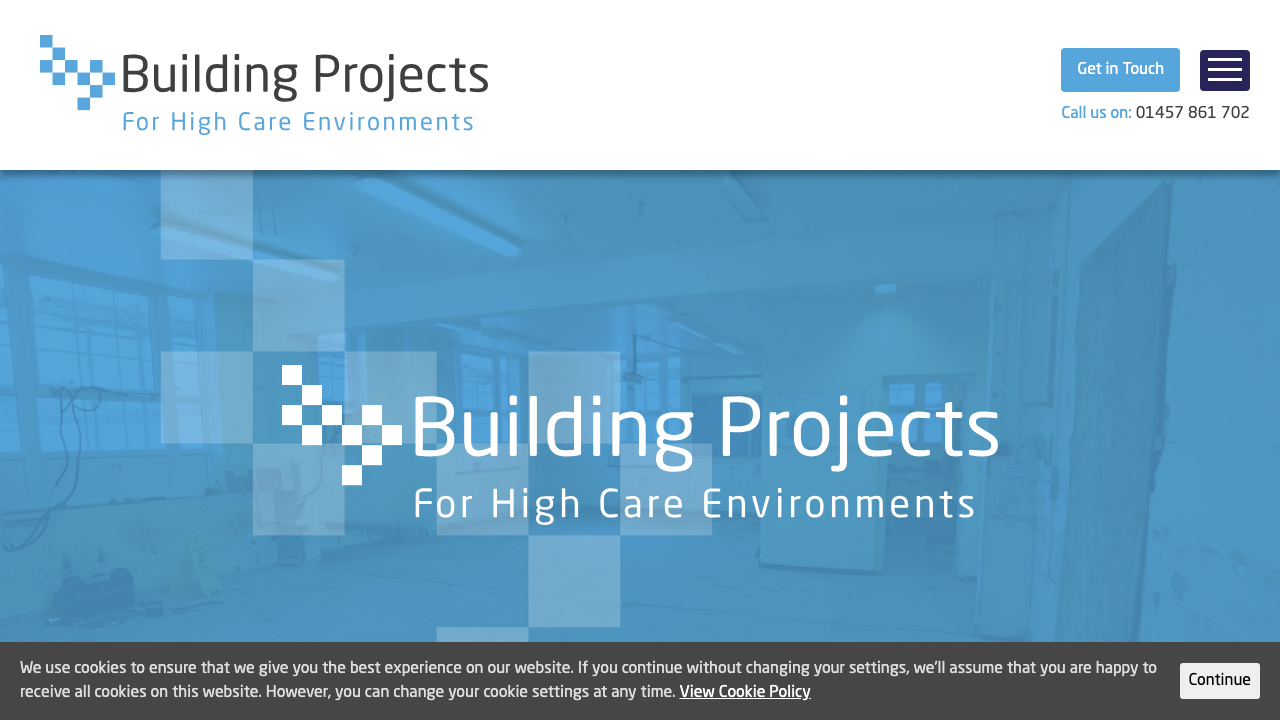 Building Projects
For High Care Environments

Get in Touch

Call us on: 01457 861 702

Building Projects
For High Care Environments

We use cookies to ensure that we give you the best experience on our website. If you continue without changing your settings, we'll assume that you are happy to receive all cookies on this website. However, you can change your cookie settings at any time. View Cookie Policy

Continue